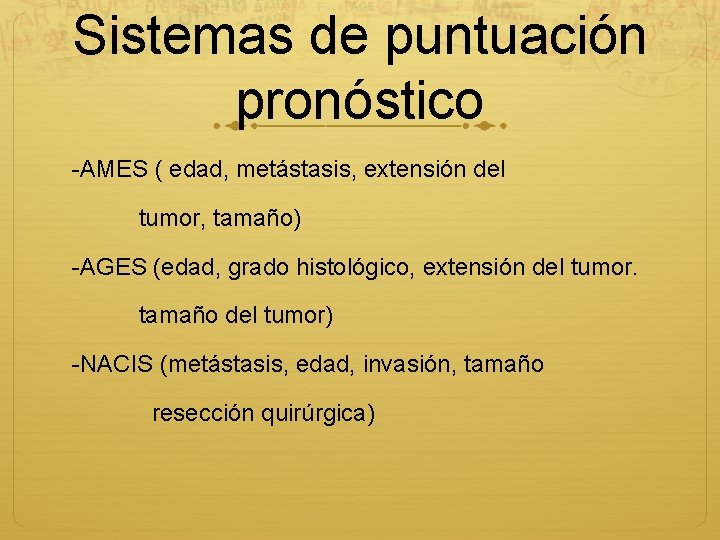 Sistemas de puntuación pronóstico

-AMES ( edad, metástasis, extensión del tumor, tamaño)

-AGES (edad, grado histológico, extensión del tumor. tamaño del tumor)

-NACIS (metástasis, edad, invasión, tamaño resección quirúrgica)